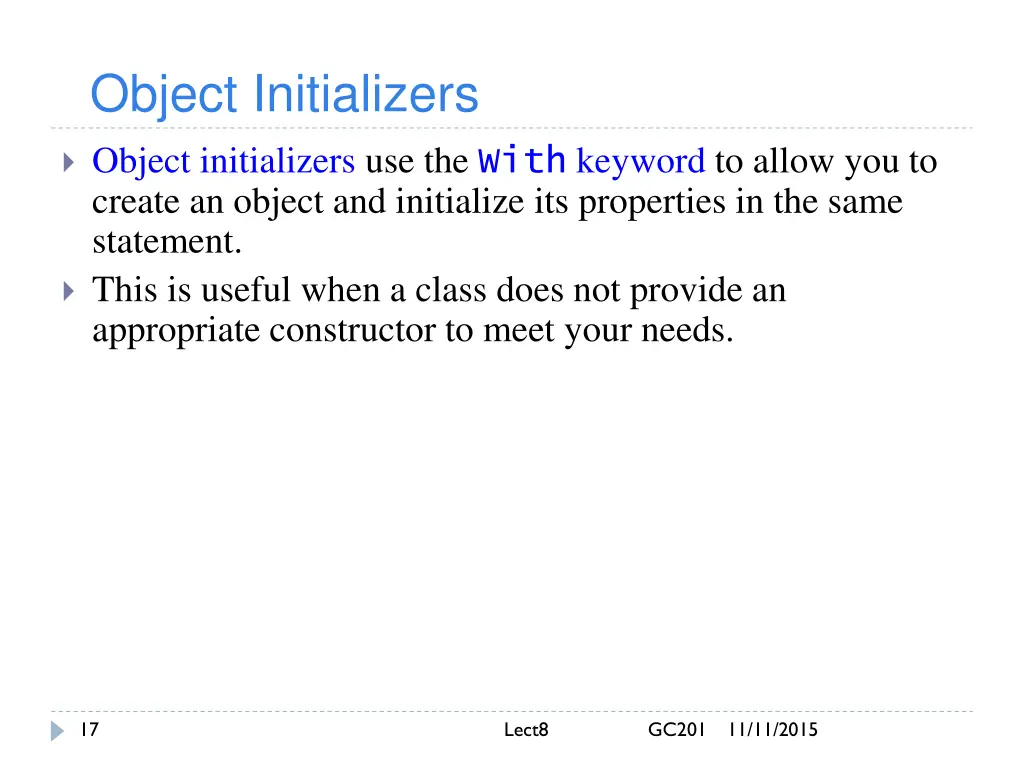 Object Initializers

Object initializers use the With keyword to allow you to create an object and initialize its properties in the same statement.

This is useful when a class does not provide an appropriate constructor to meet your needs.

17

Lect8

GC201

11/11/2015